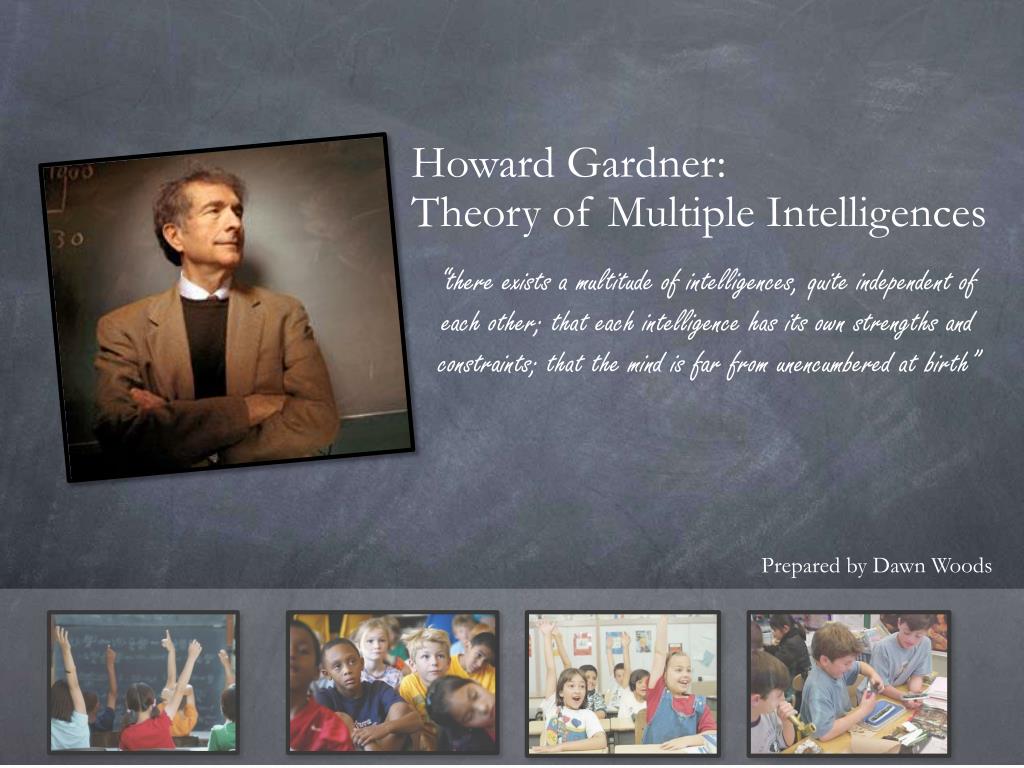 Howard Gardner:
Theory of Multiple Intelligences

"there exists a multitude of intelligences, quite independent of each other; that each intelligence has its own strengths and constraints; that the mind is far from unencumbered at birth"

Prepared by Dawn Woods